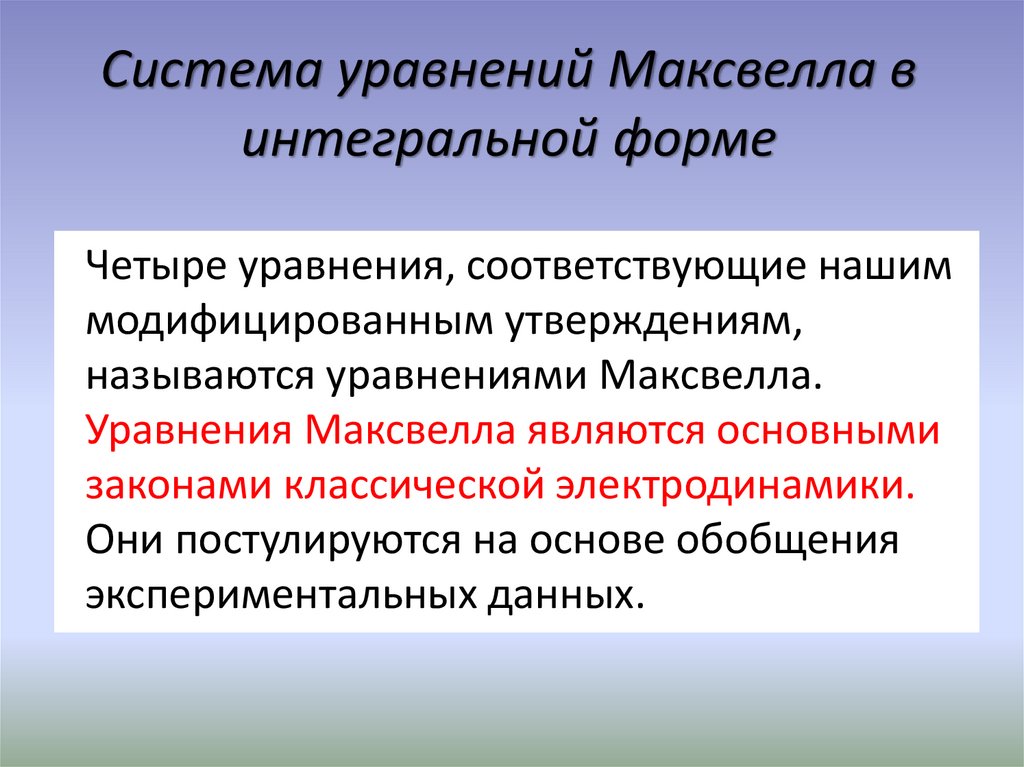 Система уравнений Максвелла в интегральной форме

Четыре уравнения, соответствующие нашим модифицированным утверждениям, называются уравнениями Максвелла. Уравнения Максвелла являются основными законами классической электродинамики. Они постулируются на основе обобщения экспериментальных данных.